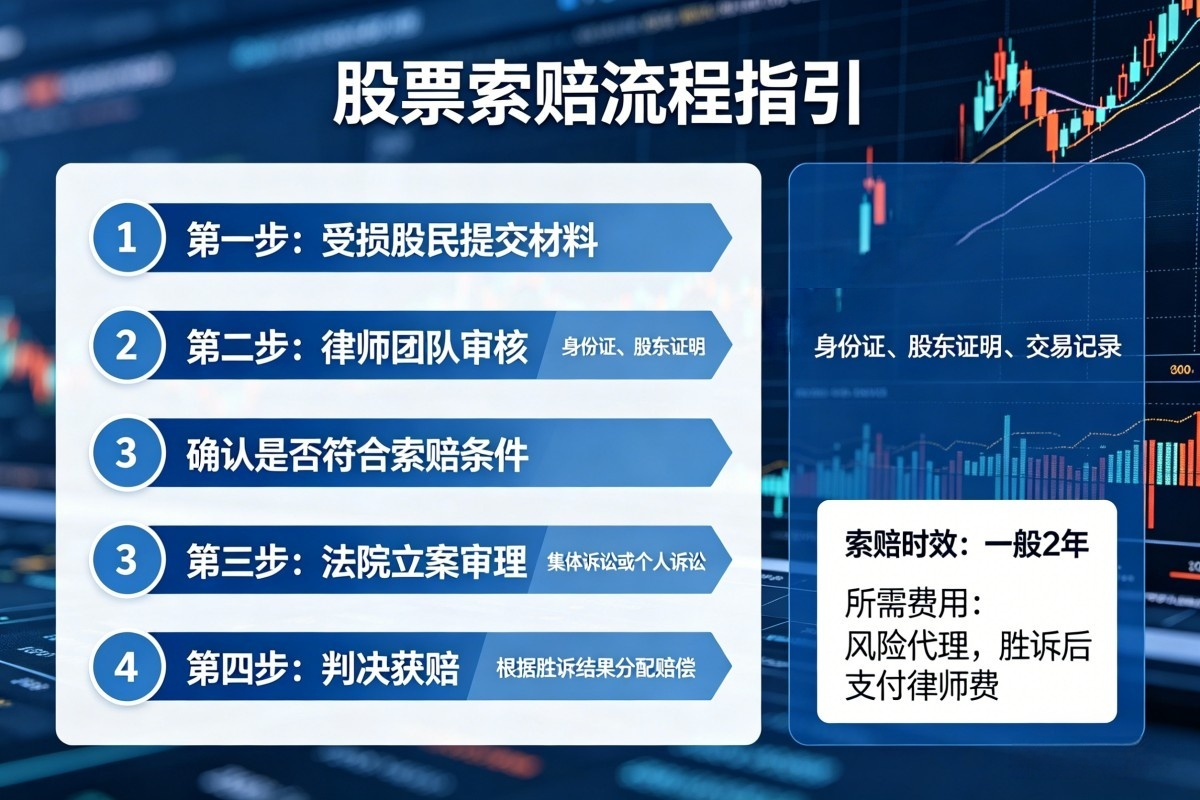 股票索赔流程指引

1 第一步：受损股民提交材料

2 第二步：律师团队审核 身份证、股东证明

3 确认是否符合索赔条件

3 第三步：法院立案审理 集体诉讼或个人诉讼

4 第四步：判决获赔 根据胜诉结果分配赔偿

身份证、股东证明、交易记录

索赔时效：一般2年

所需费用：风险代理，胜诉后支付律师费